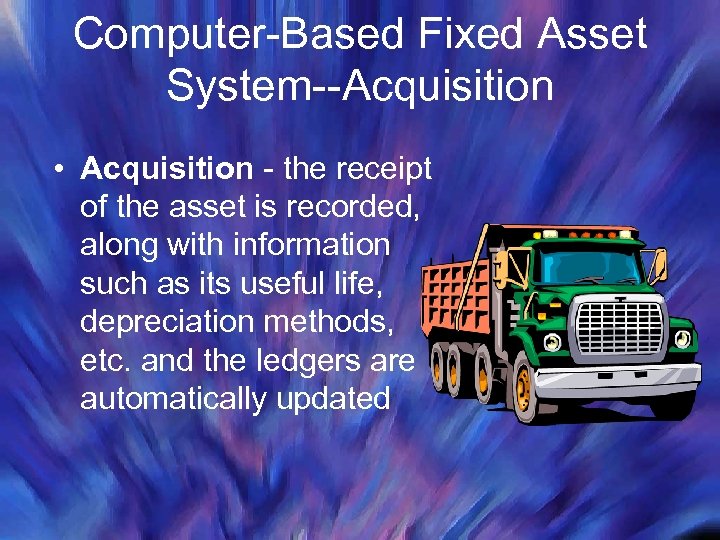 Computer-Based Fixed Asset System--Acquisition

• Acquisition - the receipt of the asset is recorded, along with information such as its useful life, depreciation methods, etc. and the ledgers are automatically updated